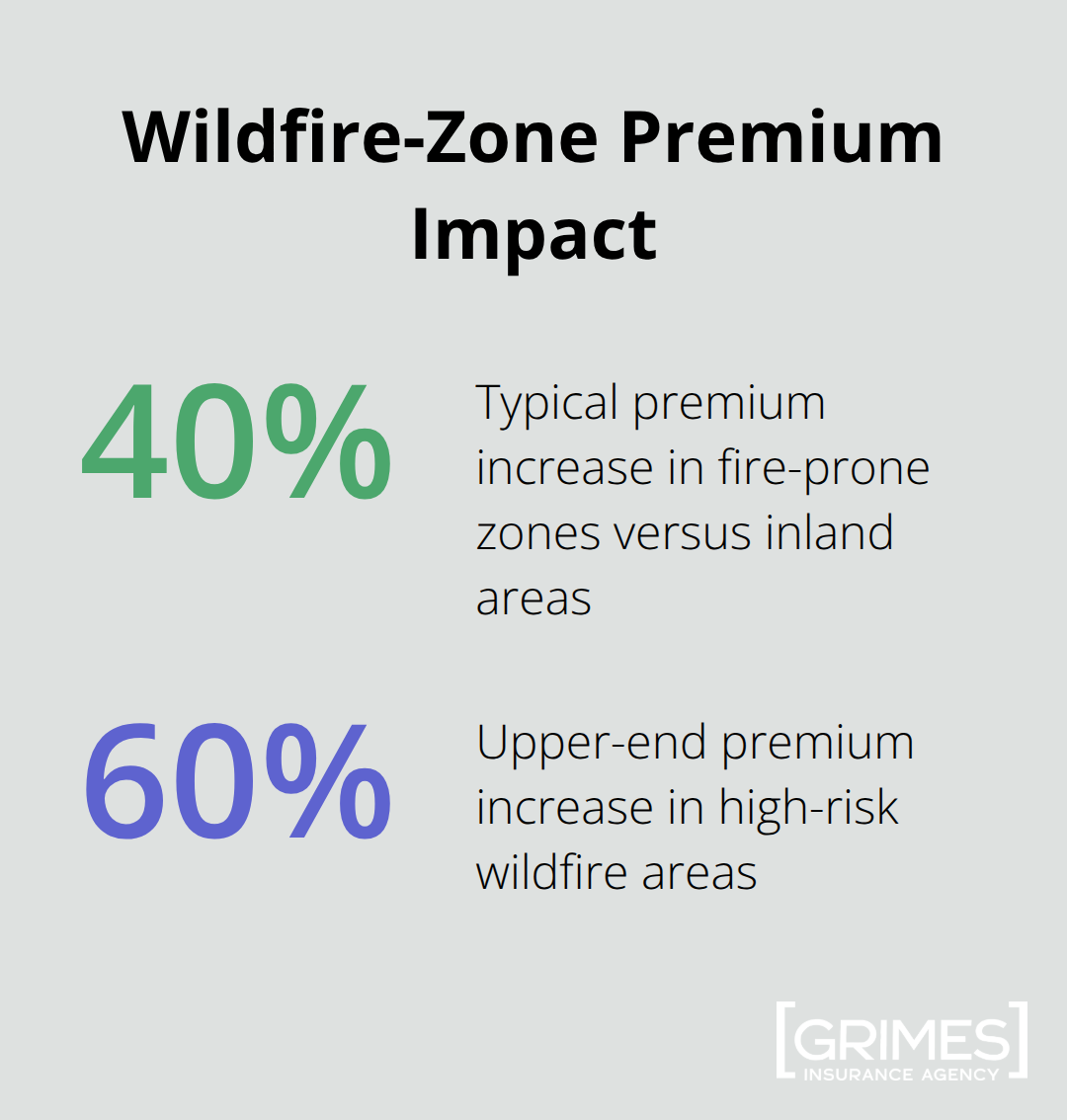 Wildfire-Zone Premium Impact

40%

Typical premium increase in fire-prone zones versus inland areas

60%

Upper-end premium increase in high-risk wildfire areas

GRIMES
INSURANCE AGENCY